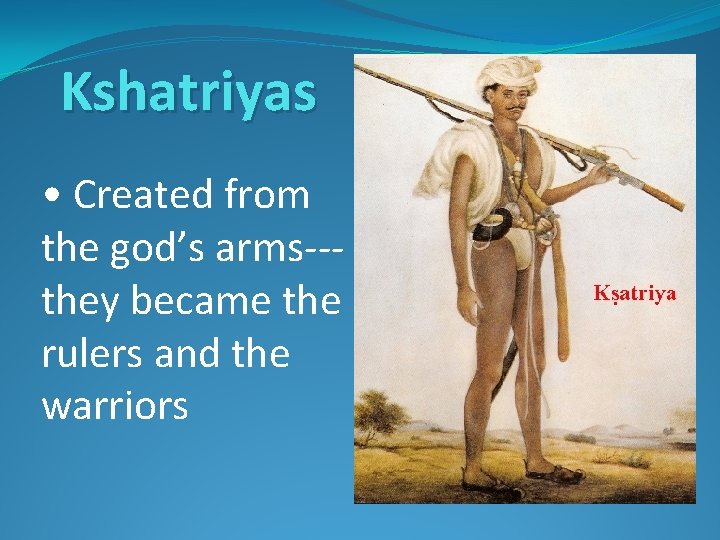 Kshatriyas

• Created from the god's arms---they became the rulers and the warriors

Kṣatriya